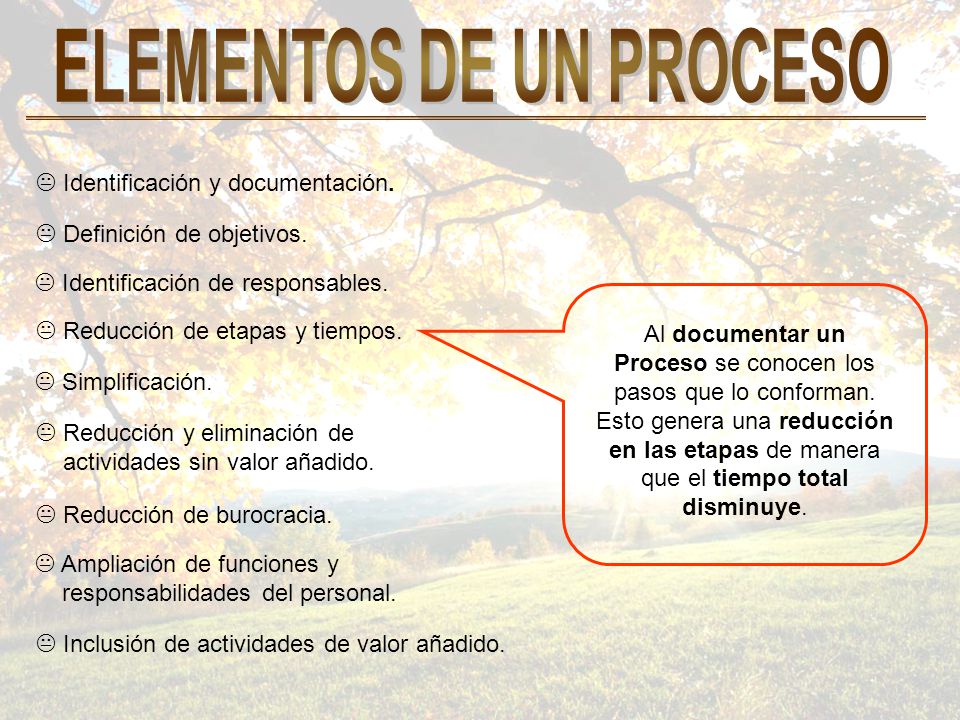 ELEMENTOS DE UN PROCESO

😐 Identificación y documentación.

😐 Definición de objetivos.

😐 Identificación de responsables.

😐 Reducción de etapas y tiempos.

😐 Simplificación.

😐 Reducción y eliminación de actividades sin valor añadido.

😐 Reducción de burocracia.

😐 Ampliación de funciones y responsabilidades del personal.

😐 Inclusión de actividades de valor añadido.

Al documentar un Proceso se conocen los pasos que lo conforman. Esto genera una reducción en las etapas de manera que el tiempo total disminuye.